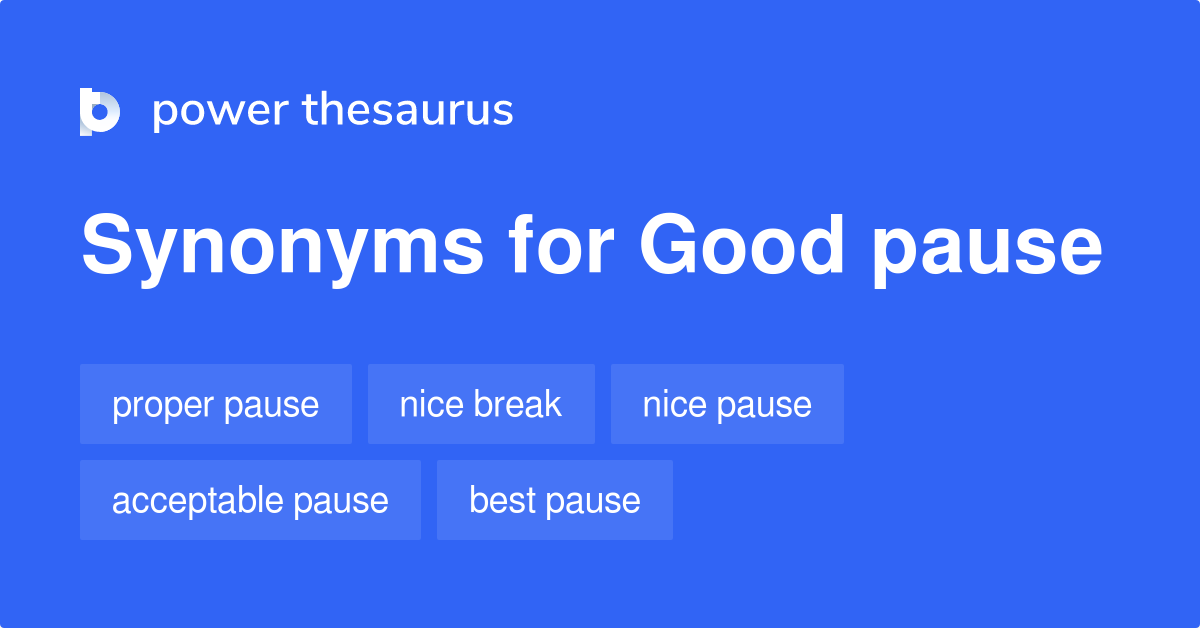 power thesaurus

Synonyms for Good pause

proper pause
nice break
nice pause
acceptable pause
best pause